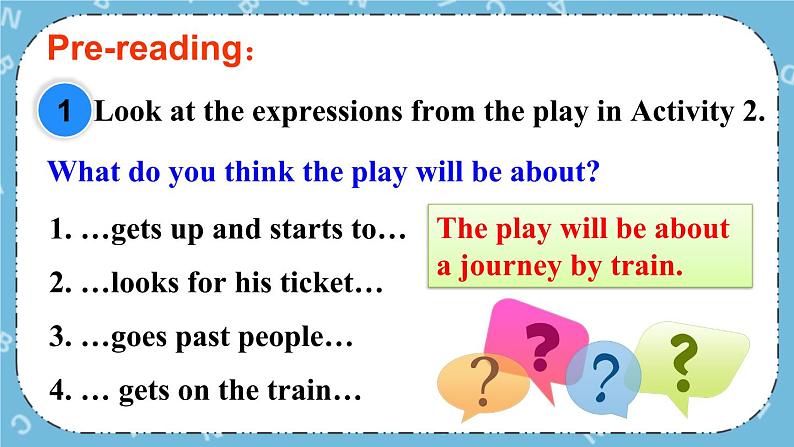 Pre-reading：

1 Look at the expressions from the play in Activity 2.

What do you think the play will be about?

1. …gets up and starts to…

2. …looks for his ticket…

3. …goes past people…

4. … gets on the train…

The play will be about a journey by train.

? ? ? ?